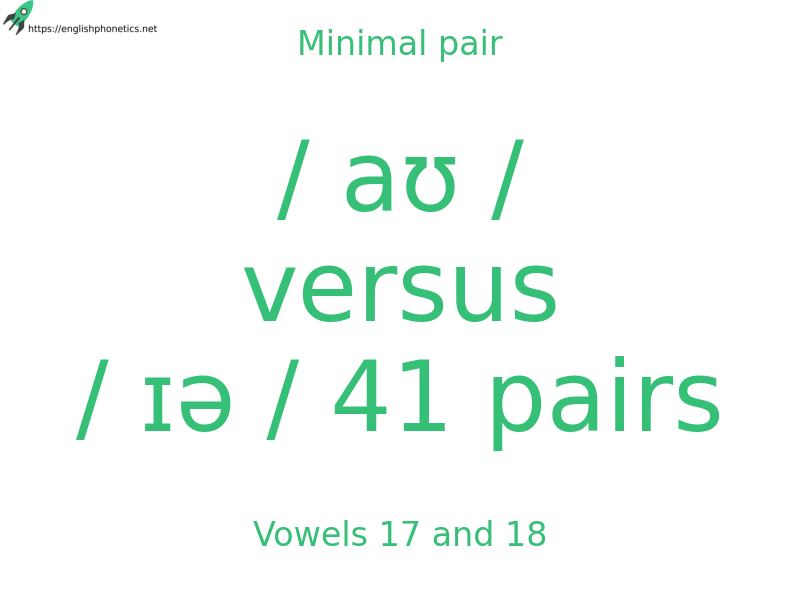 https://englishphonetics.net

Minimal pair

/ aʊ /
versus
/ ɪə / 41 pairs

Vowels 17 and 18